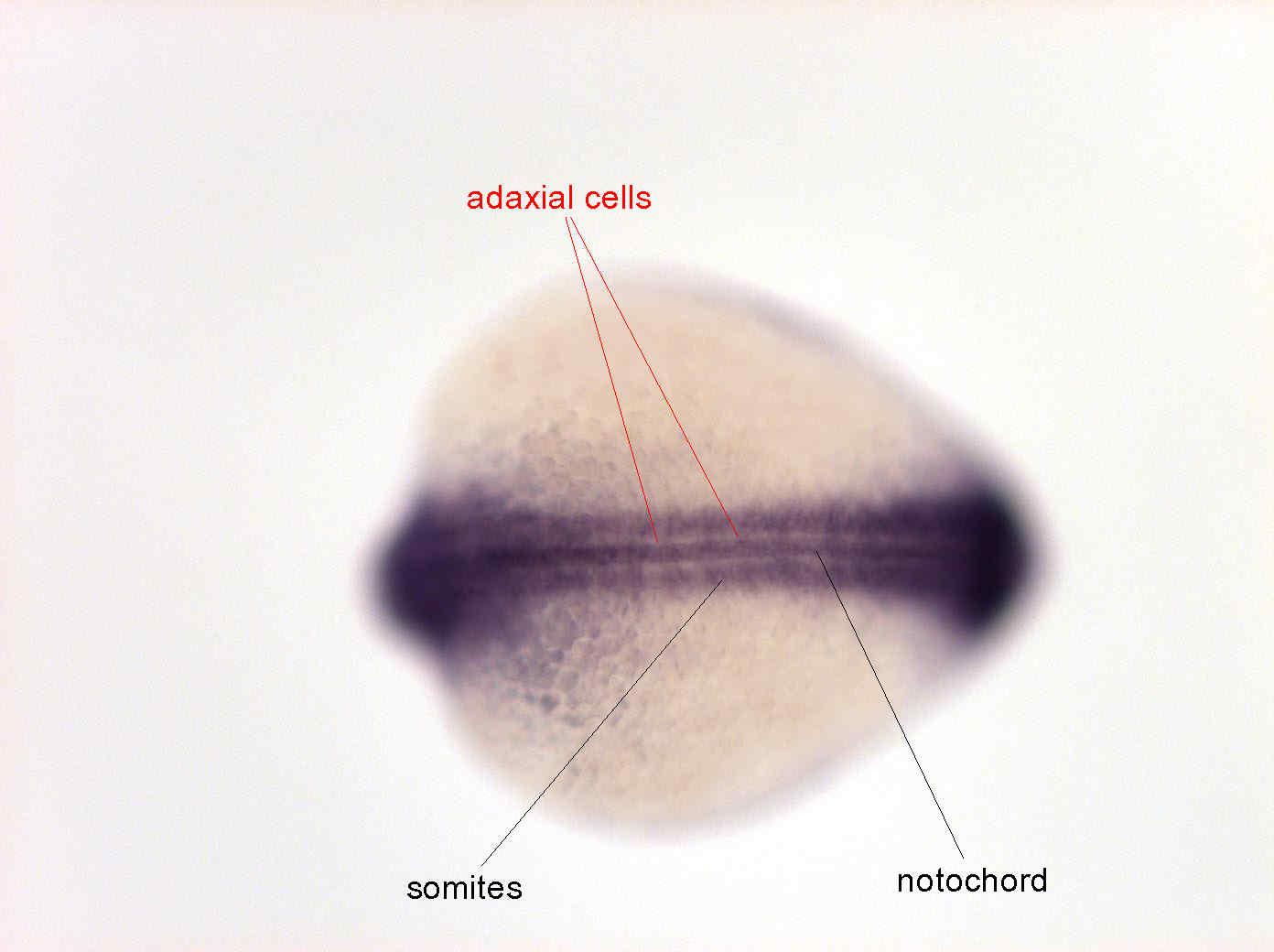 adaxial cells

somites

notochord